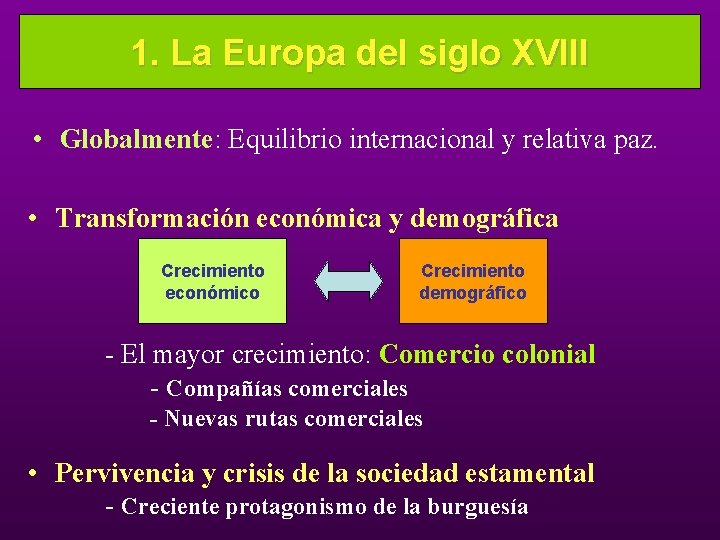 1. La Europa del siglo XVIII

• Globalmente: Equilibrio internacional y relativa paz.

• Transformación económica y demográfica

Crecimiento económico

Crecimiento demográfico

- El mayor crecimiento: Comercio colonial

- Compañías comerciales

- Nuevas rutas comerciales

• Pervivencia y crisis de la sociedad estamental

- Creciente protagonismo de la burguesía